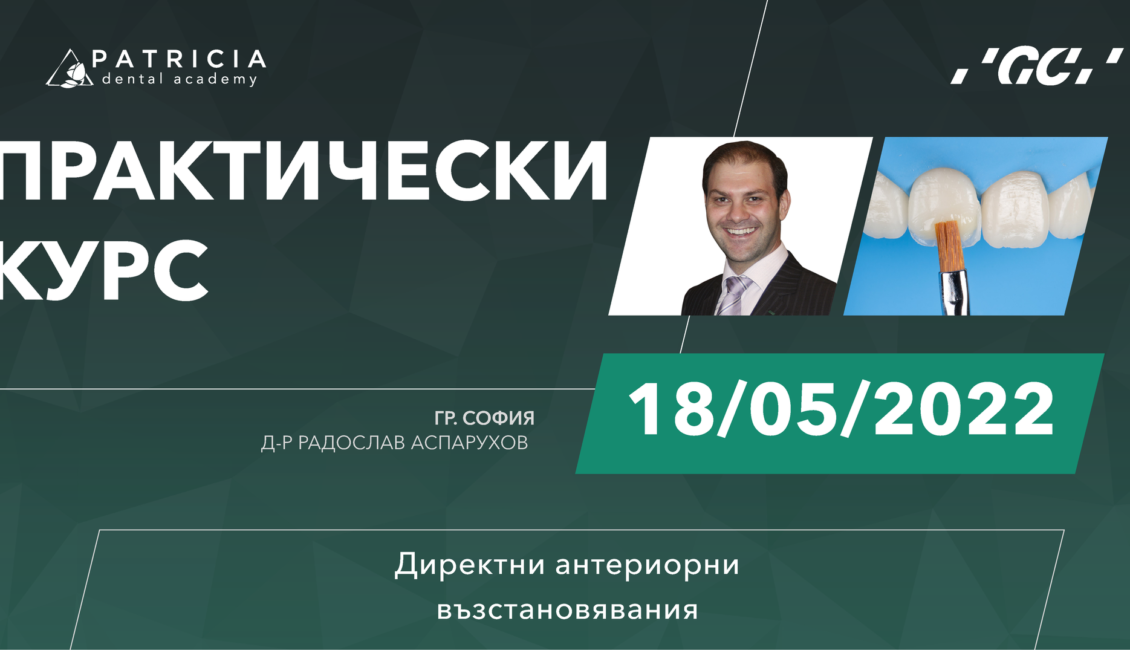 PATRICIA
dental academy

'GC'

ПРАКТИЧЕСКИ КУРС

ГР. СОФИЯ
Д-Р РАДОСЛАВ АСПАРУХОВ

18/05/2022

Директни антериорни възстановявания